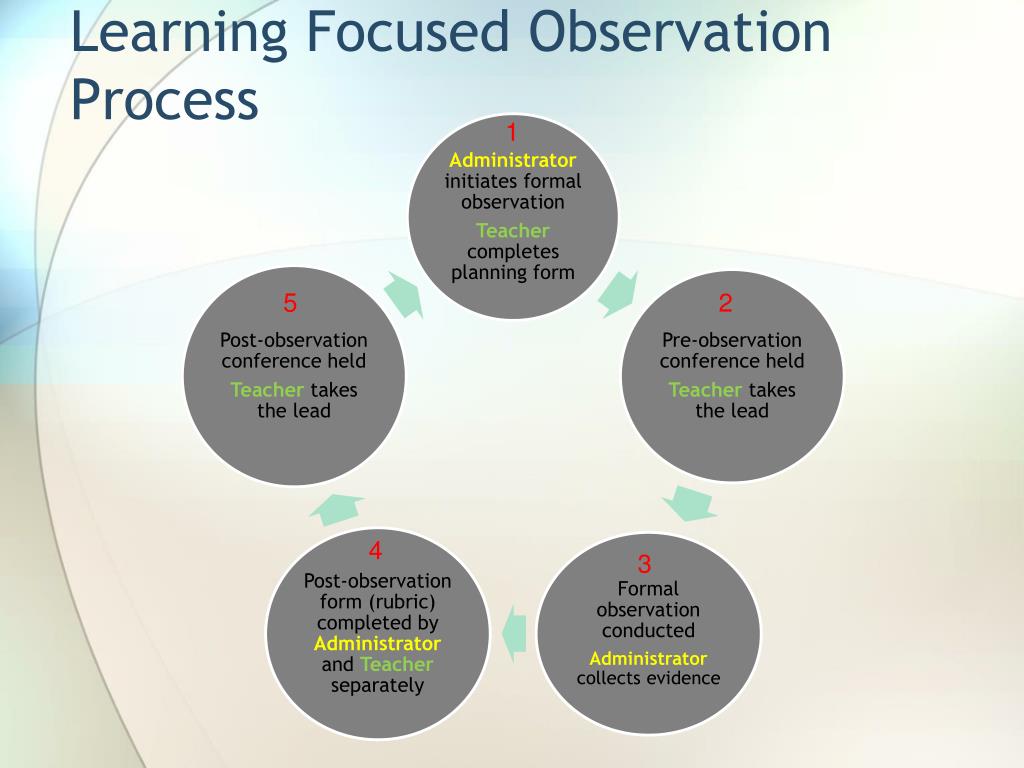 Learning Focused Observation Process

1
Administrator initiates formal observation
Teacher completes planning form

2
Pre-observation conference held
Teacher takes the lead

3
Formal observation conducted
Administrator collects evidence

4
Post-observation form (rubric) completed by Administrator and Teacher separately

5
Post-observation conference held
Teacher takes the lead